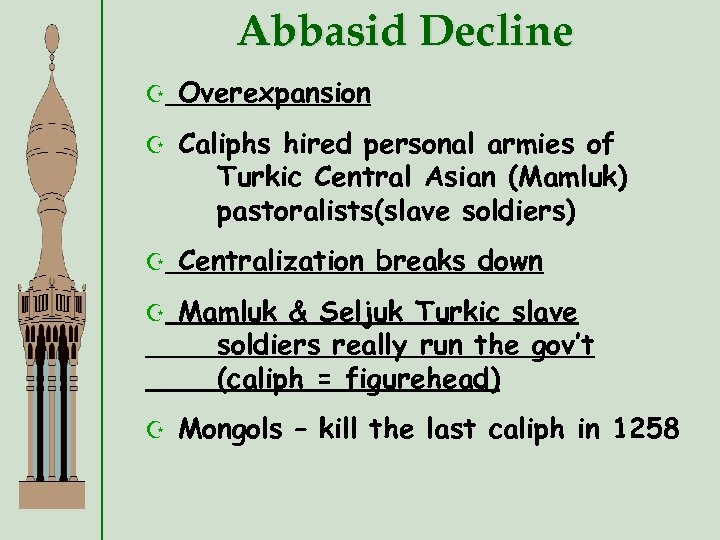 Abbasid Decline

Overexpansion

Caliphs hired personal armies of Turkic Central Asian (Mamluk) pastoralists(slave soldiers)

Centralization breaks down

Mamluk & Seljuk Turkic slave soldiers really run the gov't (caliph = figurehead)

Mongols – kill the last caliph in 1258